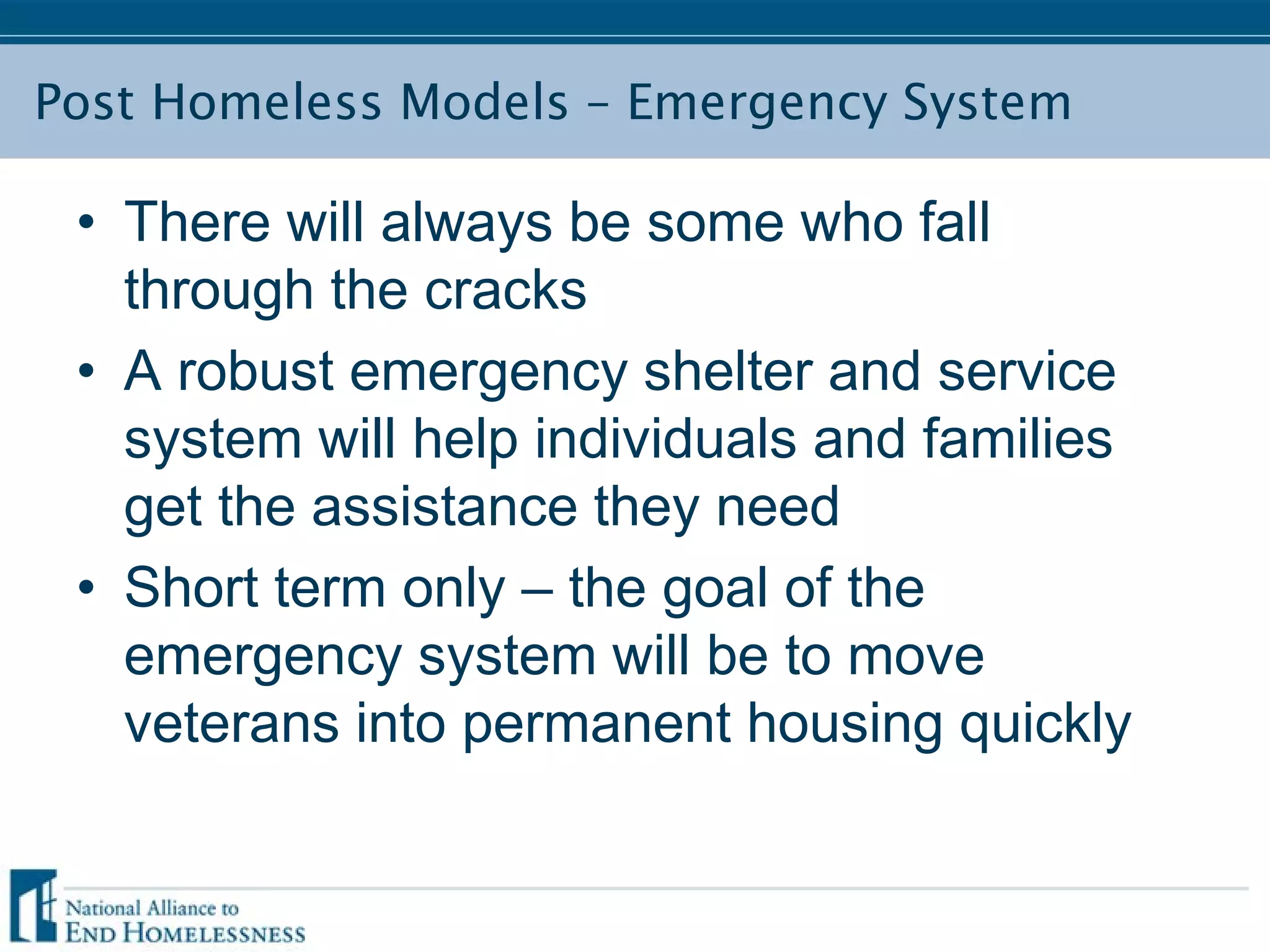 Post Homeless Models – Emergency System

• There will always be some who fall through the cracks

• A robust emergency shelter and service system will help individuals and families get the assistance they need

• Short term only – the goal of the emergency system will be to move veterans into permanent housing quickly

National Alliance to
END HOMELESSNESS